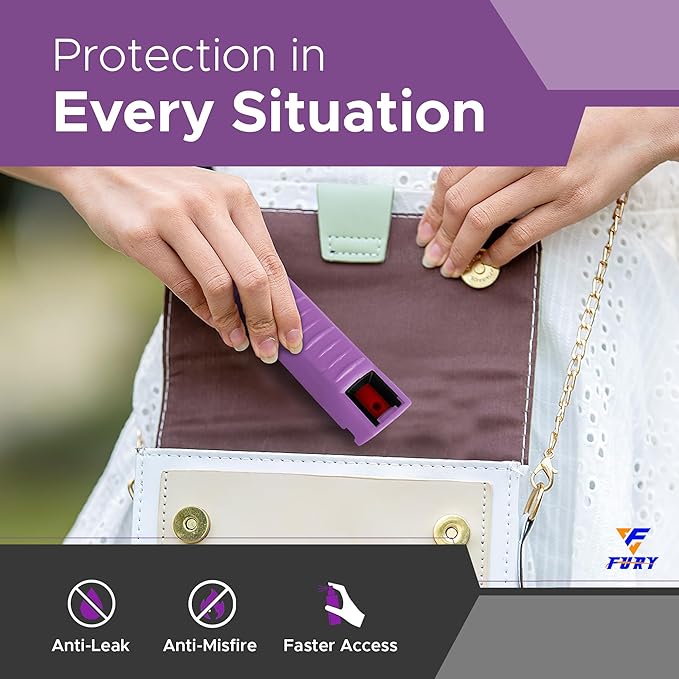 Protection in
Every Situation

FURY

Anti-Leak Anti-Misfire Faster Access